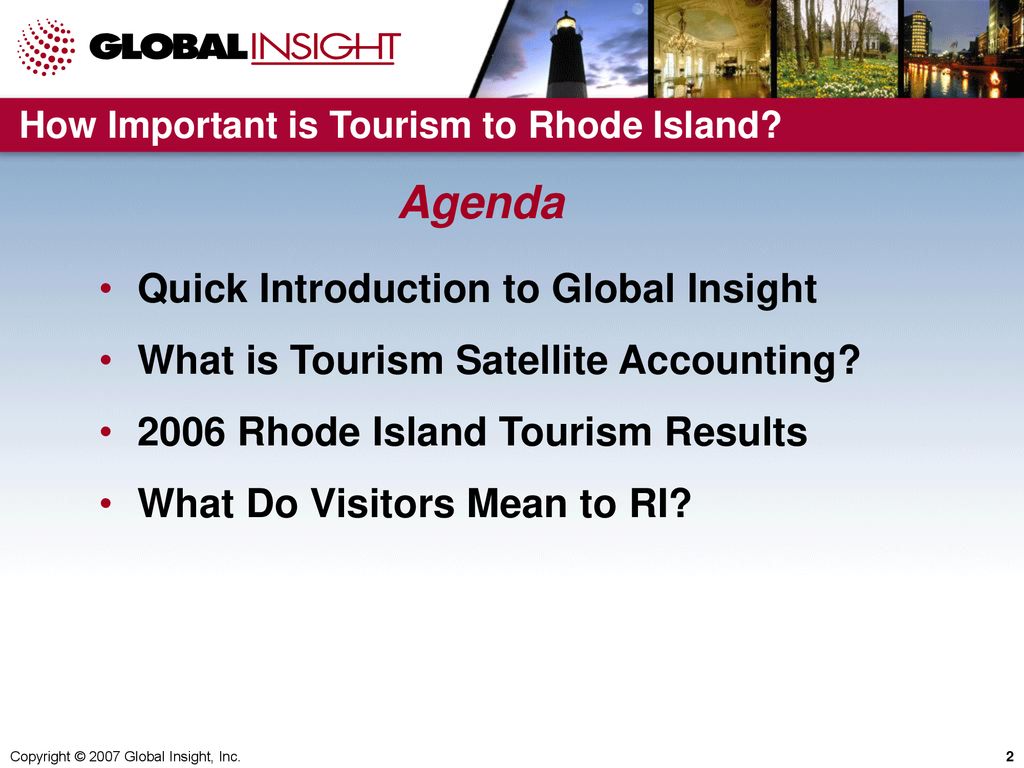 GLOBAL INSIGHT

How Important is Tourism to Rhode Island?

Agenda

• Quick Introduction to Global Insight
• What is Tourism Satellite Accounting?
• 2006 Rhode Island Tourism Results
• What Do Visitors Mean to RI?

Copyright © 2007 Global Insight, Inc.

2